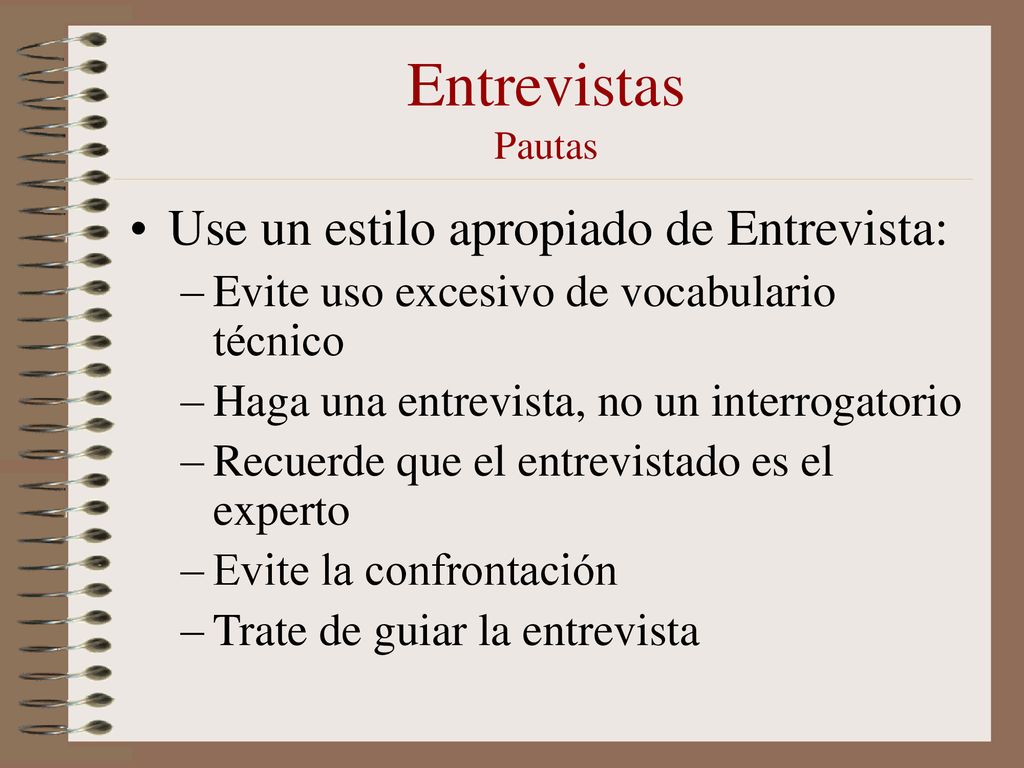 Entrevistas
Pautas

• Use un estilo apropiado de Entrevista:
– Evite uso excesivo de vocabulario técnico
– Haga una entrevista, no un interrogatorio
– Recuerde que el entrevistado es el experto
– Evite la confrontación
– Trate de guiar la entrevista